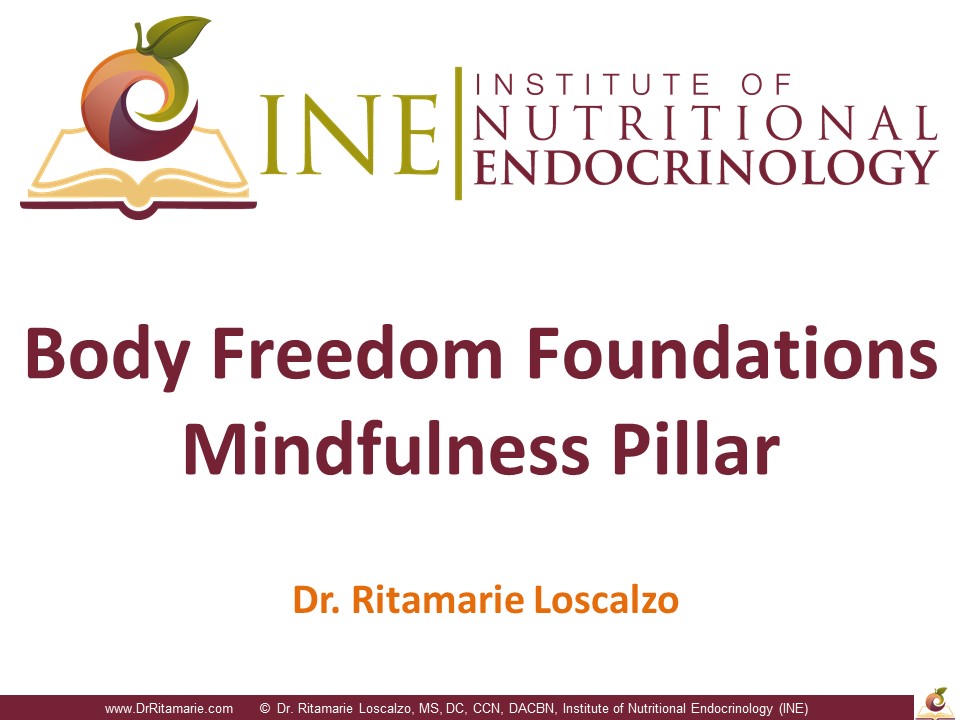 INE INSTITUTE OF NUTRITIONAL ENDOCRINOLOGY

Body Freedom Foundations
Mindfulness Pillar

Dr. Ritamarie Loscalzo

www.DrRitamarie.com © Dr. Ritamarie Loscalzo, MS, DC, CCN, DACBN, Institute of Nutritional Endocrinology (INE)